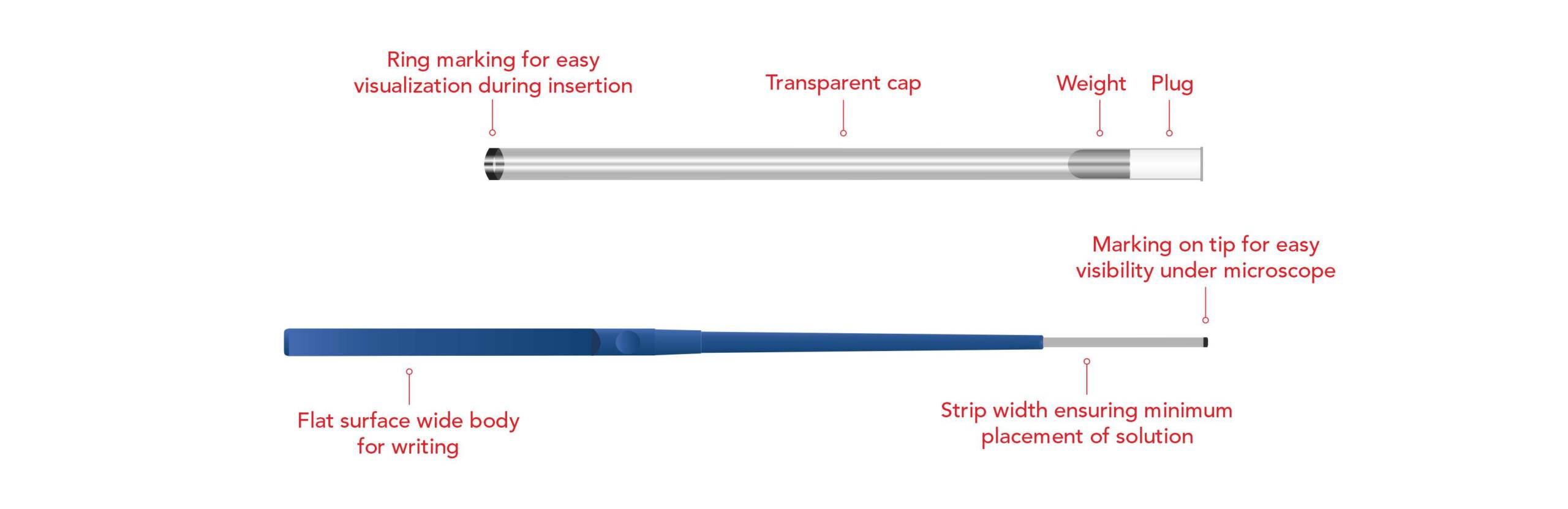 Ring marking for easy visualization during insertion

Transparent cap

Weight

Plug

Marking on tip for easy visibility under microscope

Flat surface wide body for writing

Strip width ensuring minimum placement of solution